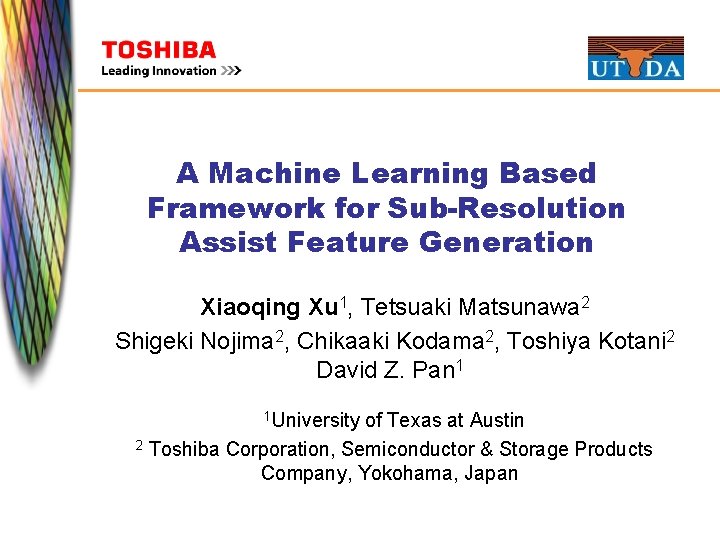 TOSHIBA
Leading Innovation >>>

UT DA

A Machine Learning Based Framework for Sub-Resolution Assist Feature Generation

Xiaoqing Xu$^1$, Tetsuaki Matsunawa$^2$
Shigeki Nojima$^2$, Chikaaki Kodama$^2$, Toshiya Kotani$^2$
David Z. Pan$^1$

$^1$University of Texas at Austin
$^2$ Toshiba Corporation, Semiconductor & Storage Products Company, Yokohama, Japan